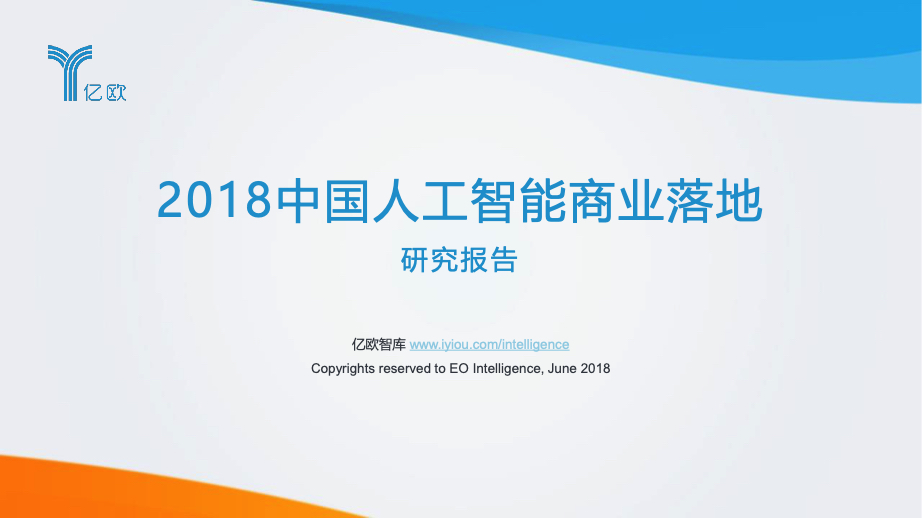 亿欧

2018中国人工智能商业落地

研究报告

亿欧智库 www.iyiou.com/intelligence

Copyrights reserved to EO Intelligence, June 2018